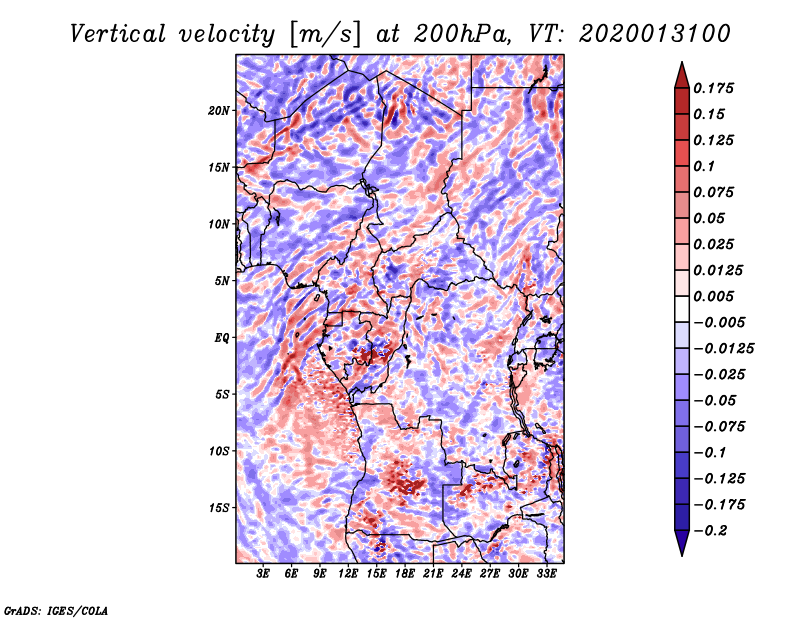 Vertical velocity [m/s] at 200hPa, VT: 2020013100

20N
15N
10N
5N
EQ
5S
10S
15S

3E 6E 9E 12E 15E 18E 21E 24E 27E 30E 33E

0.175
0.15
0.125
0.1
0.075
0.05
0.025
0.0125
0.005
−0.005
−0.0125
−0.025
−0.05
−0.075
−0.1
−0.125
−0.175
−0.2

GrADS: IGES/COLA